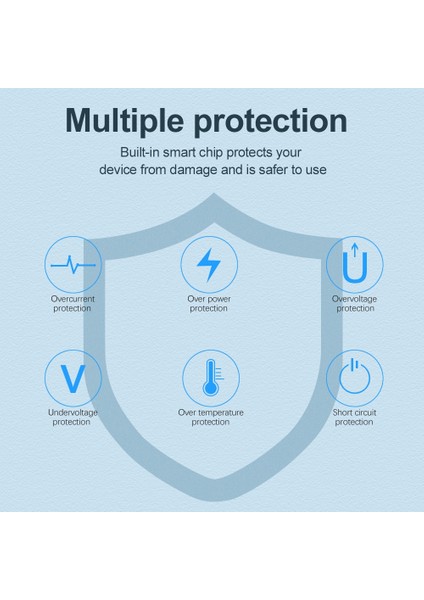 Multiple protection

Built-in smart chip protects your device from damage and is safer to use

Overcurrent protection

Over power protection

Overvoltage protection

Undervoltage protection

Over temperature protection

Short circuit protection